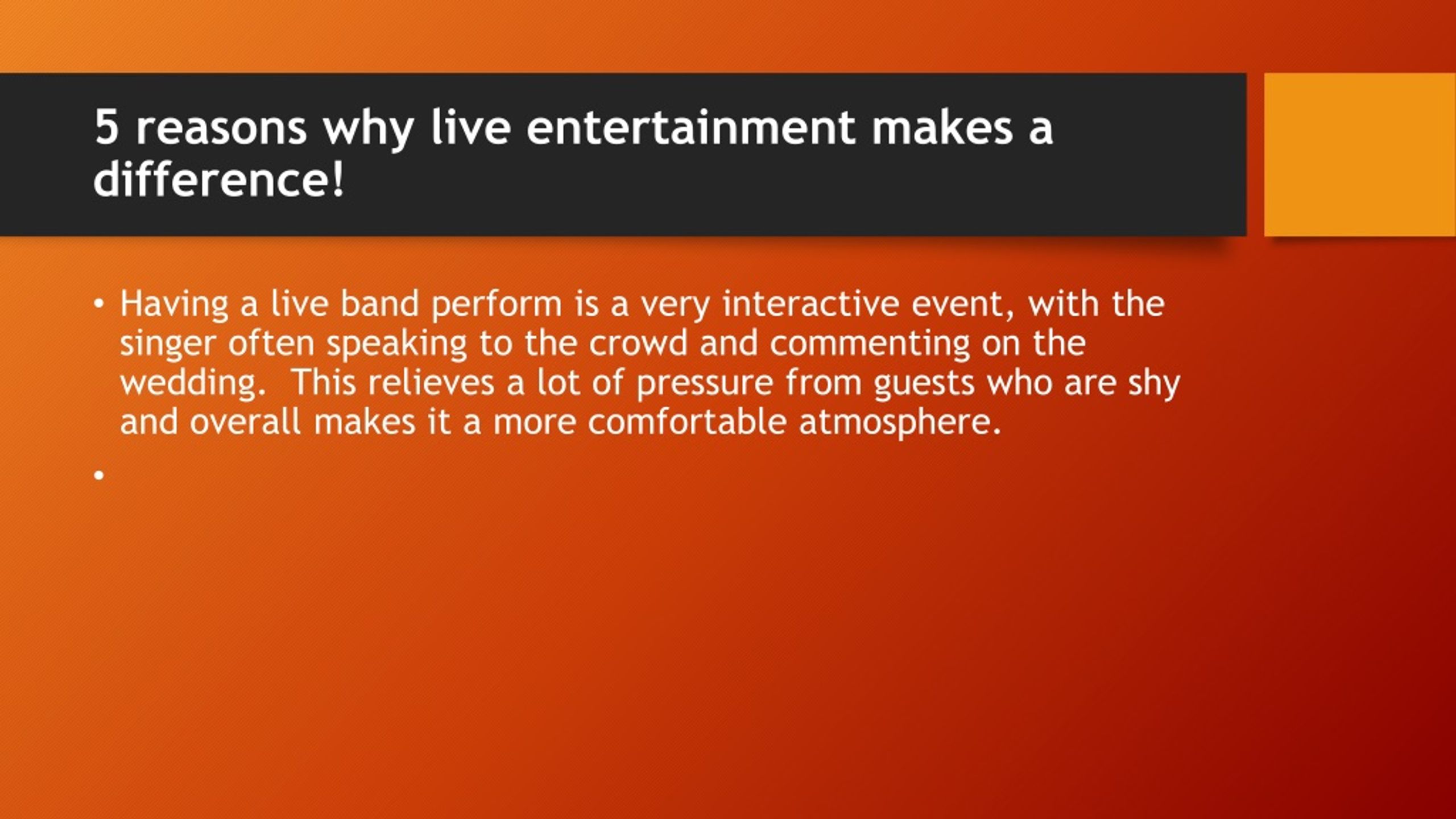 5 reasons why live entertainment makes a difference!

• Having a live band perform is a very interactive event, with the singer often speaking to the crowd and commenting on the wedding.  This relieves a lot of pressure from guests who are shy and overall makes it a more comfortable atmosphere.

•